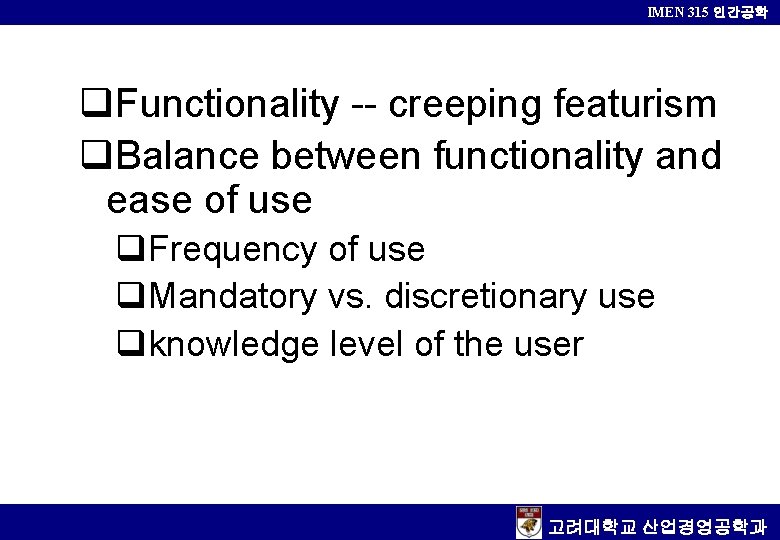 IMEN 315 인간공학

❑Functionality -- creeping featurism

❑Balance between functionality and ease of use

❑Frequency of use

❑Mandatory vs. discretionary use

❑knowledge level of the user

고려대학교 산업경영공학과